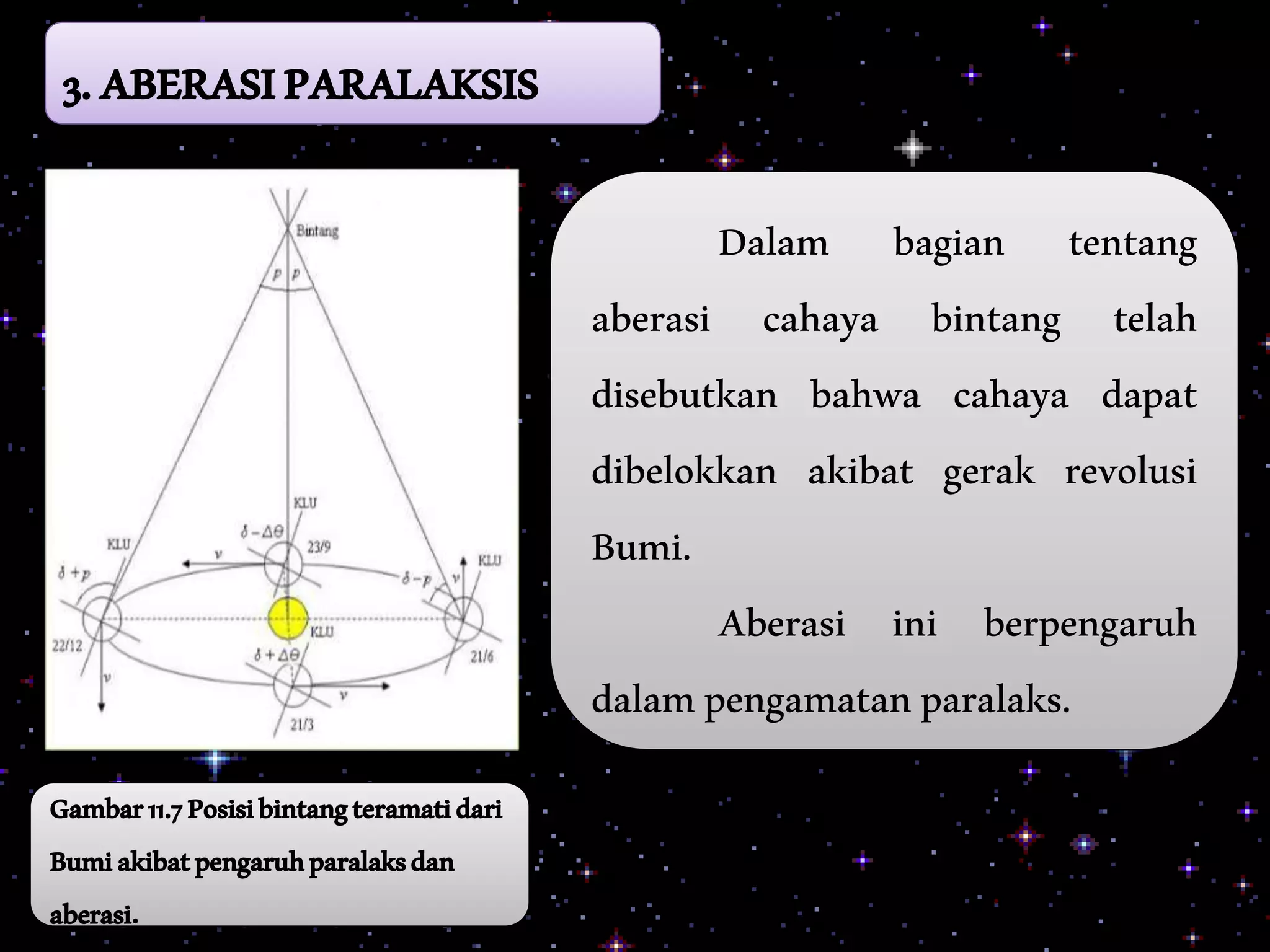 3. ABERASI PARALAKSIS

Bintang

$p$ $p$

KLU

$\delta - \Delta\theta$

23/9

KLU

$v$

$\delta + p$

$\delta - p$

$v$

KLU

22/12

KLU

$\delta + \Delta\theta$

21/6

$v$

$v$

21/3

Dalam bagian tentang aberasi cahaya bintang telah disebutkan bahwa cahaya dapat dibelokkan akibat gerak revolusi Bumi.

Aberasi ini berpengaruh dalam pengamatan paralaks.

Gambar 11.7 Posisi bintang teramati dari Bumi akibat pengaruh paralaks dan aberasi.